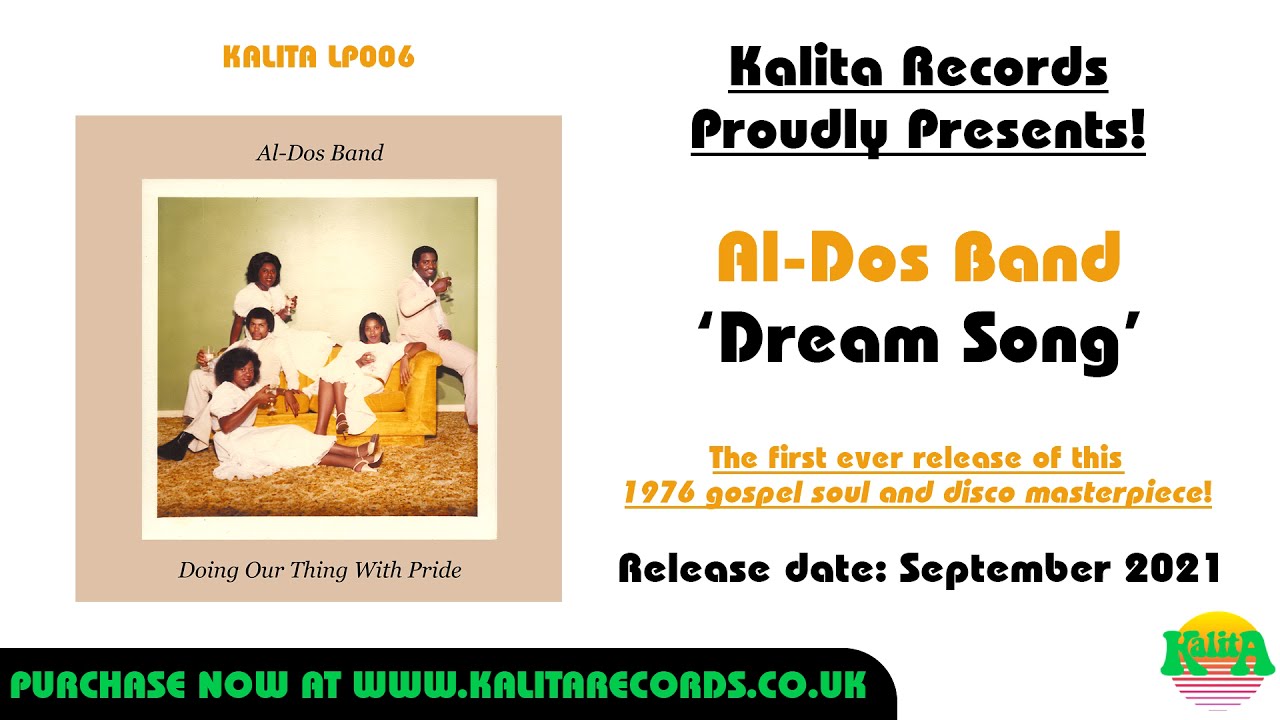 KALITA LP006

Al-Dos Band

Doing Our Thing With Pride

Kalita Records
Proudly Presents!

Al-Dos Band
'Dream Song'

The first ever release of this
1976 gospel soul and disco masterpiece!

Release date: September 2021

PURCHASE NOW AT WWW.KALITARECORDS.CO.UK

KalitA